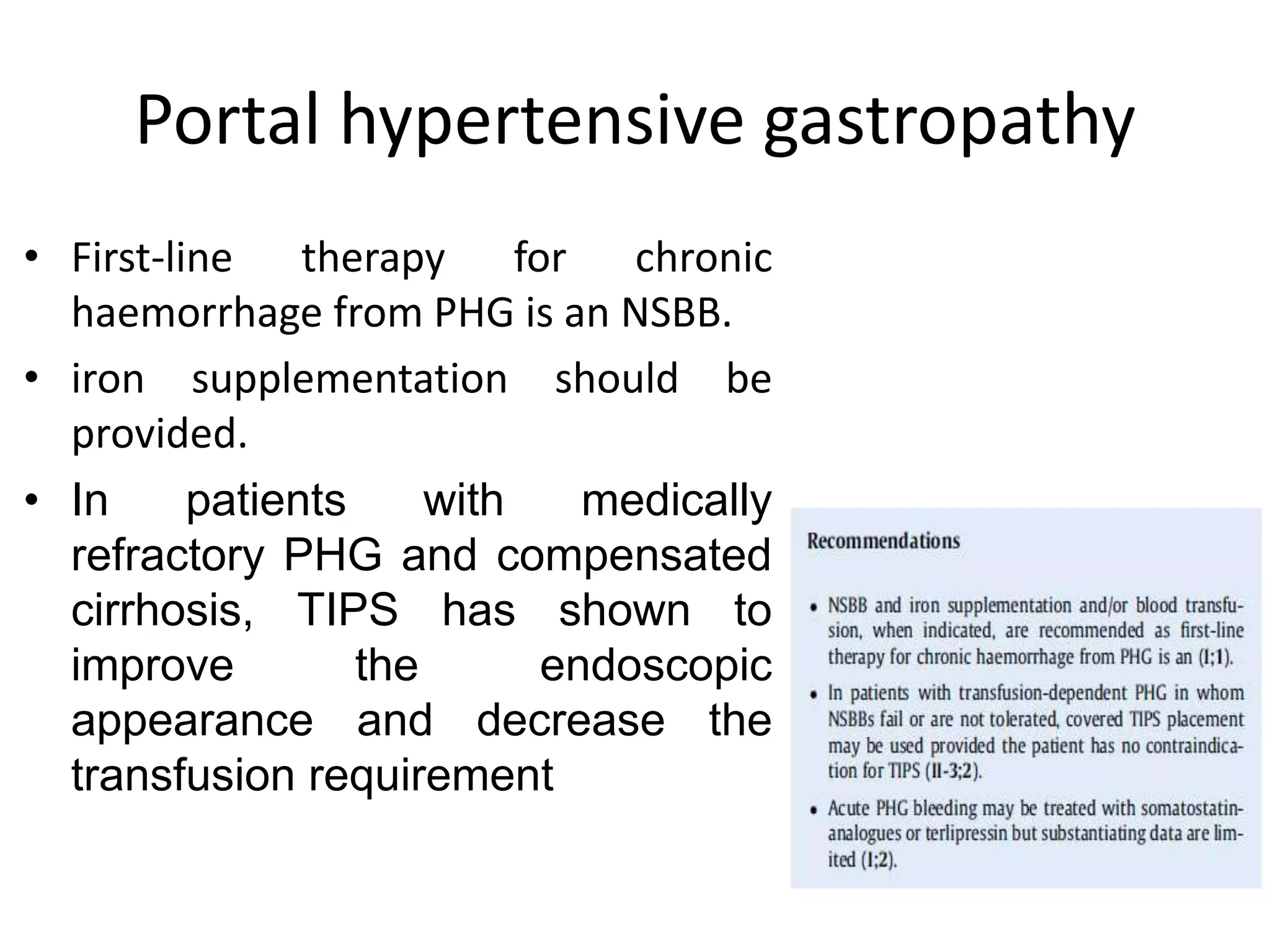 Portal hypertensive gastropathy

• First-line therapy for chronic haemorrhage from PHG is an NSBB.

• iron supplementation should be provided.

• In patients with medically refractory PHG and compensated cirrhosis, TIPS has shown to improve the endoscopic appearance and decrease the transfusion requirement

Recommendations

• NSBB and iron supplementation and/or blood transfusion, when indicated, are recommended as first-line therapy for chronic haemorrhage from PHG is an (I;1).

• In patients with transfusion-dependent PHG in whom NSBBs fail or are not tolerated, covered TIPS placement may be used provided the patient has no contraindication for TIPS (II-3;2).

• Acute PHG bleeding may be treated with somatostatin-analogues or terlipressin but substantiating data are limited (I;2).